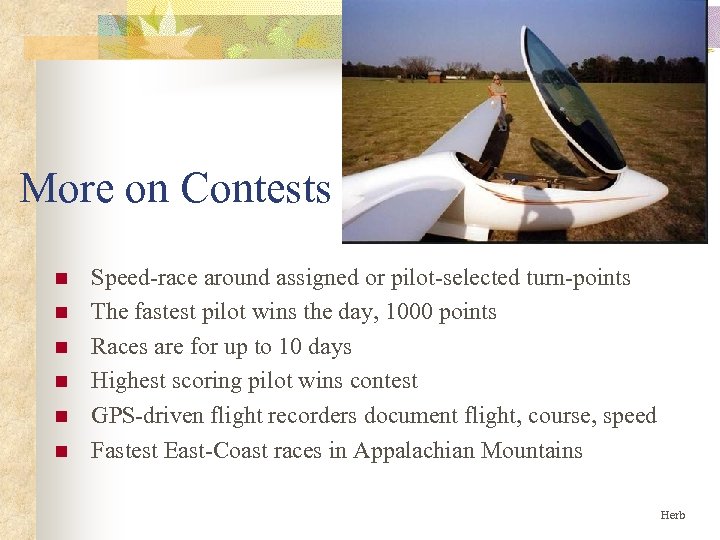 More on Contests

- Speed-race around assigned or pilot-selected turn-points
- The fastest pilot wins the day, 1000 points
- Races are for up to 10 days
- Highest scoring pilot wins contest
- GPS-driven flight recorders document flight, course, speed
- Fastest East-Coast races in Appalachian Mountains

Herb